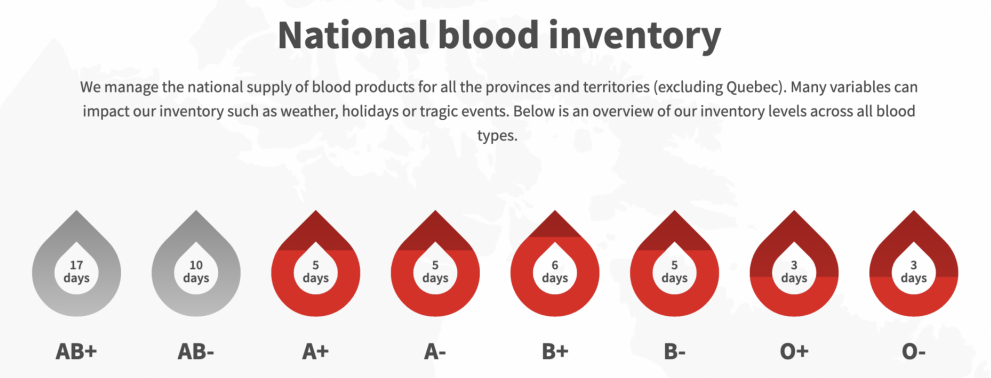 National blood inventory

We manage the national supply of blood products for all the provinces and territories (excluding Quebec). Many variables can impact our inventory such as weather, holidays or tragic events. Below is an overview of our inventory levels across all blood types.

17 days
AB+

10 days
AB-

5 days
A+

5 days
A-

6 days
B+

5 days
B-

3 days
O+

3 days
O-